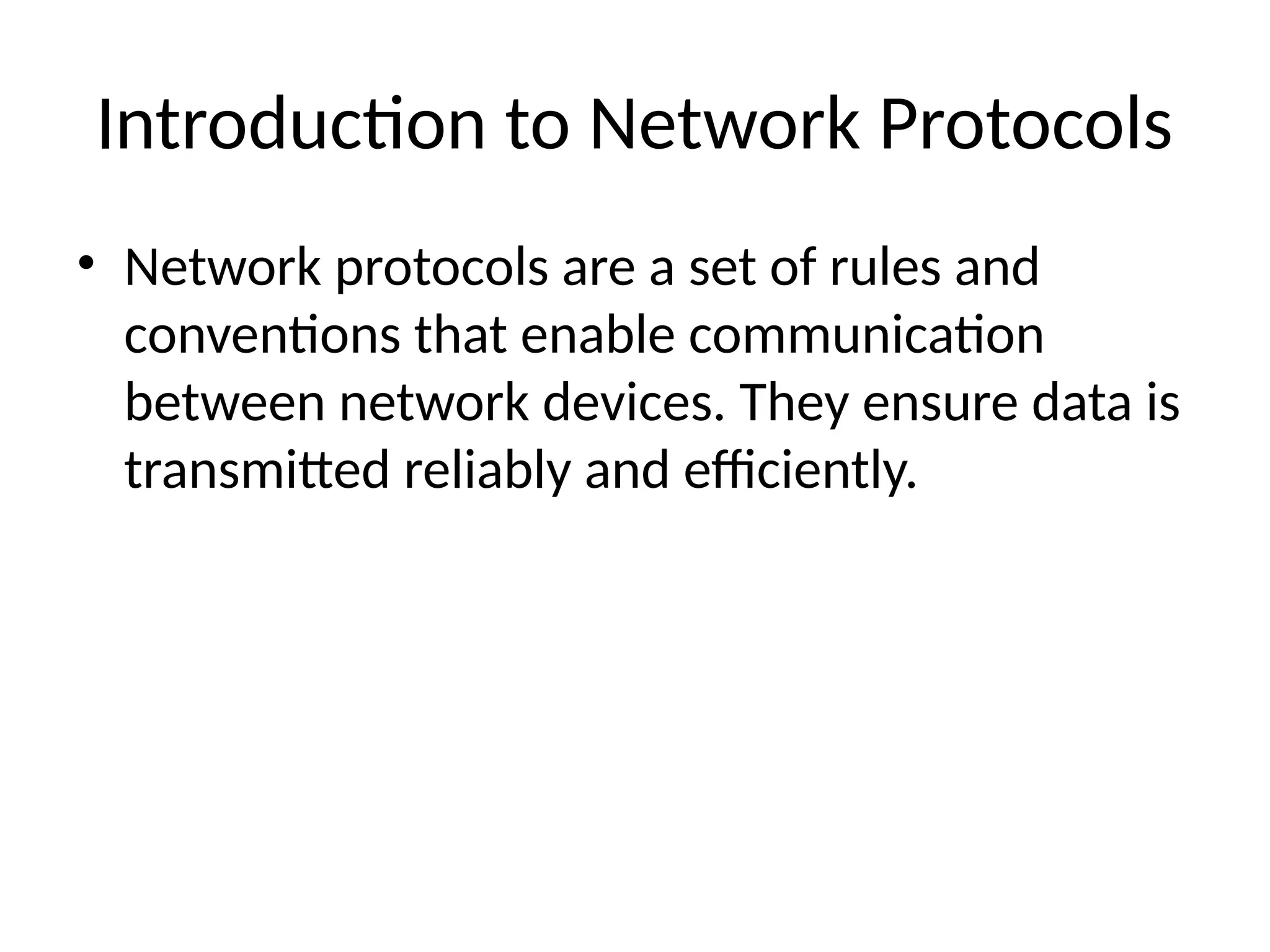 Introduction to Network Protocols

• Network protocols are a set of rules and conventions that enable communication between network devices. They ensure data is transmitted reliably and efficiently.